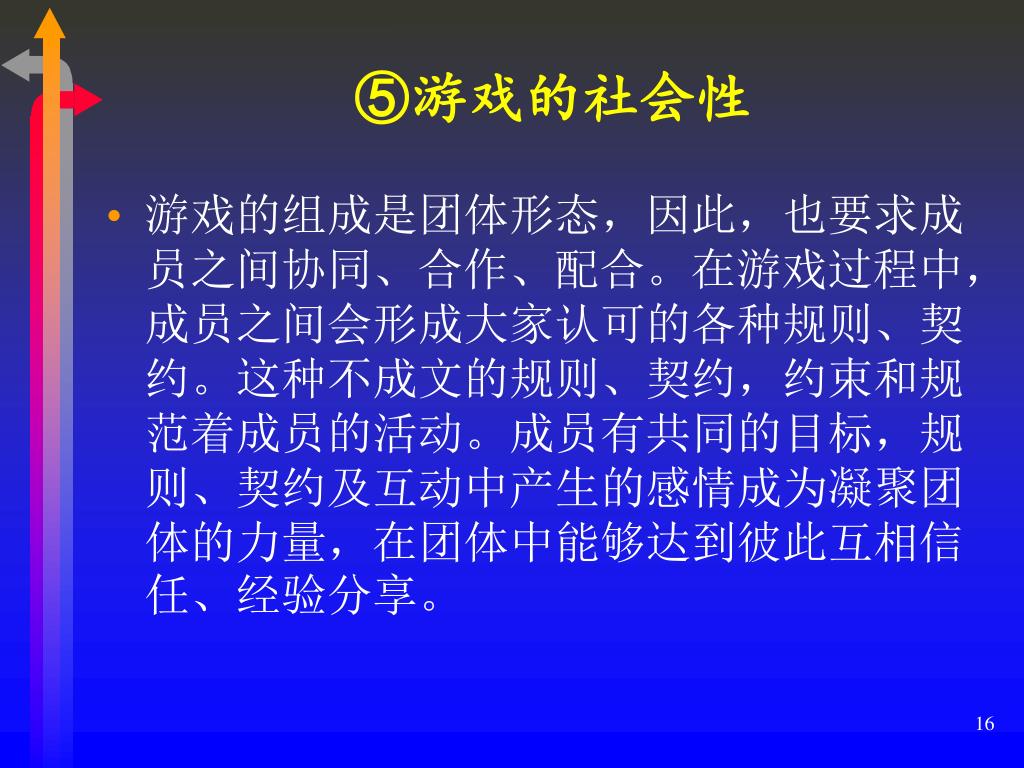 ⑤游戏的社会性

• 游戏的组成是团体形态，因此，也要求成员之间协同、合作、配合。在游戏过程中，成员之间会形成大家认可的各种规则、契约。这种不成文的规则、契约，约束和规范着成员的活动。成员有共同的目标，规则、契约及互动中产生的感情成为凝聚团体的力量，在团体中能够达到彼此互相信任、经验分享。

16